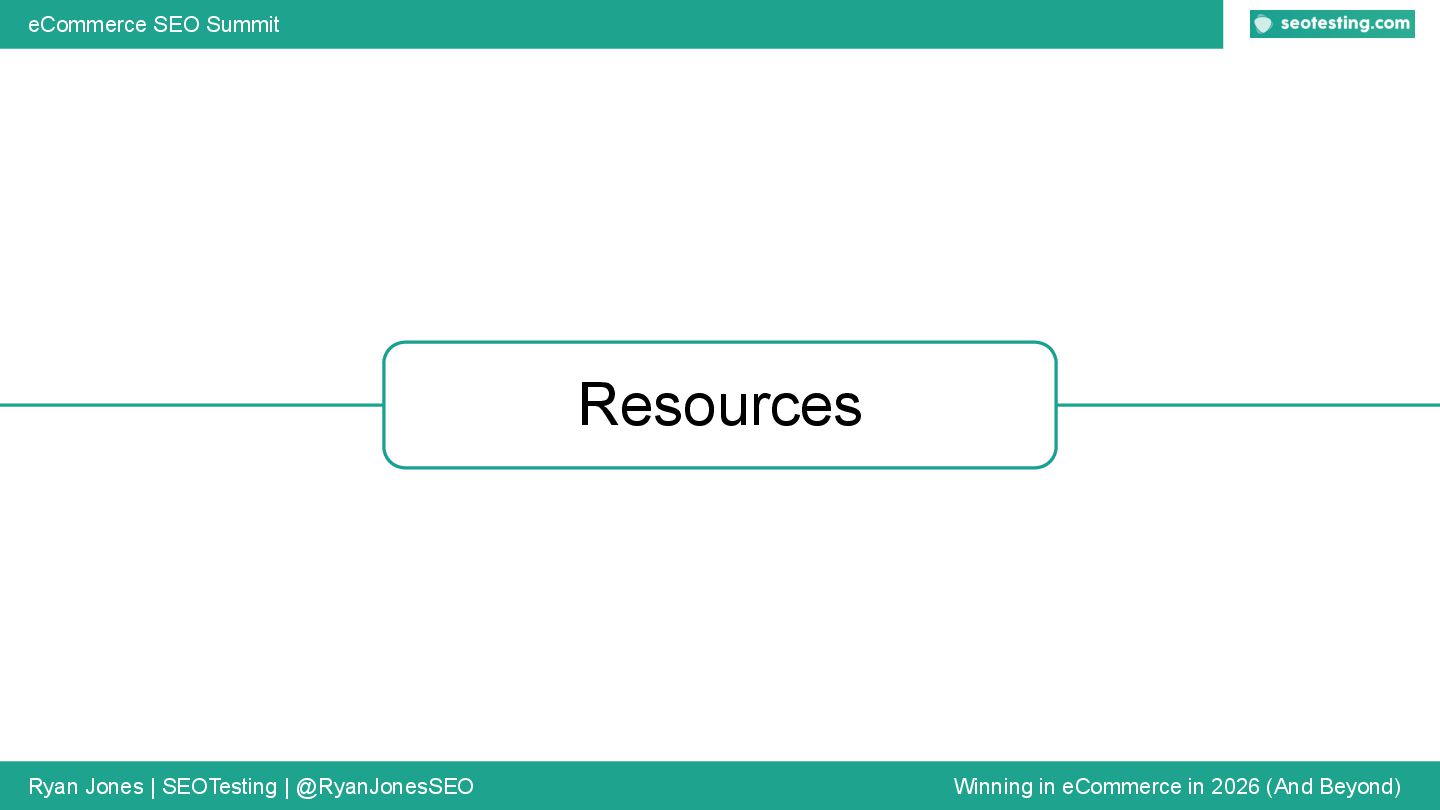 eCommerce SEO Summit

seotesting.com

Resources

Ryan Jones | SEOTesting | @RyanJonesSEO

Winning in eCommerce in 2026 (And Beyond)